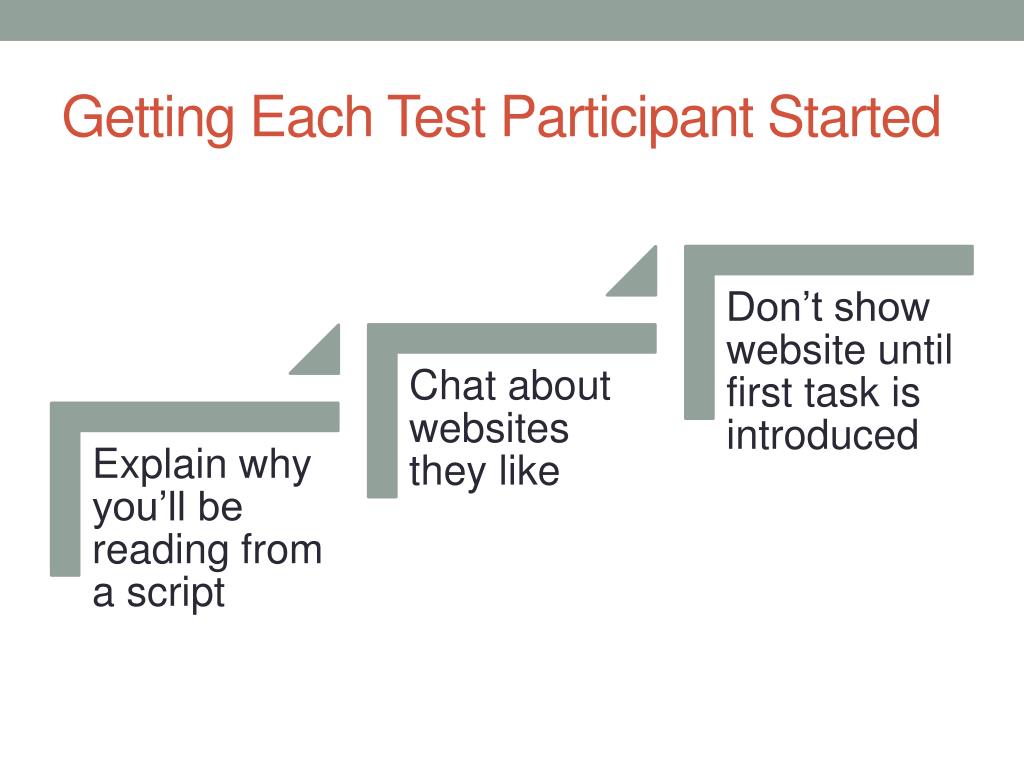 Getting Each Test Participant Started

Explain why you’ll be reading from a script

Chat about websites they like

Don’t show website until first task is introduced